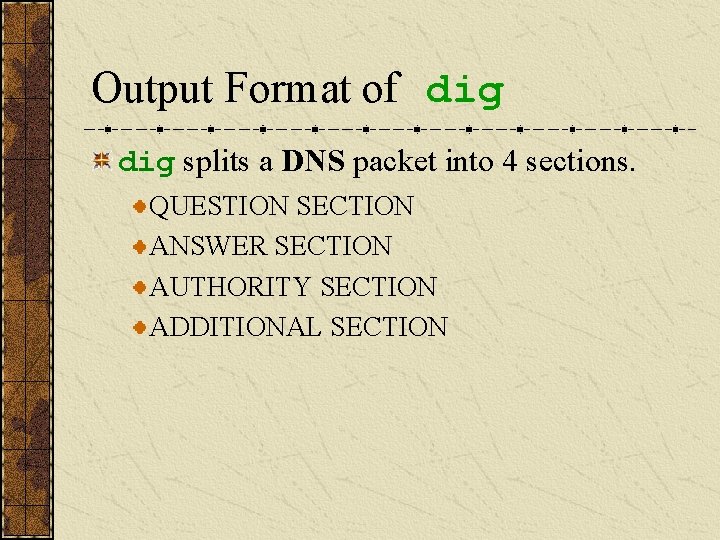 Output Format of dig

dig splits a DNS packet into 4 sections.

QUESTION SECTION
ANSWER SECTION
AUTHORITY SECTION
ADDITIONAL SECTION